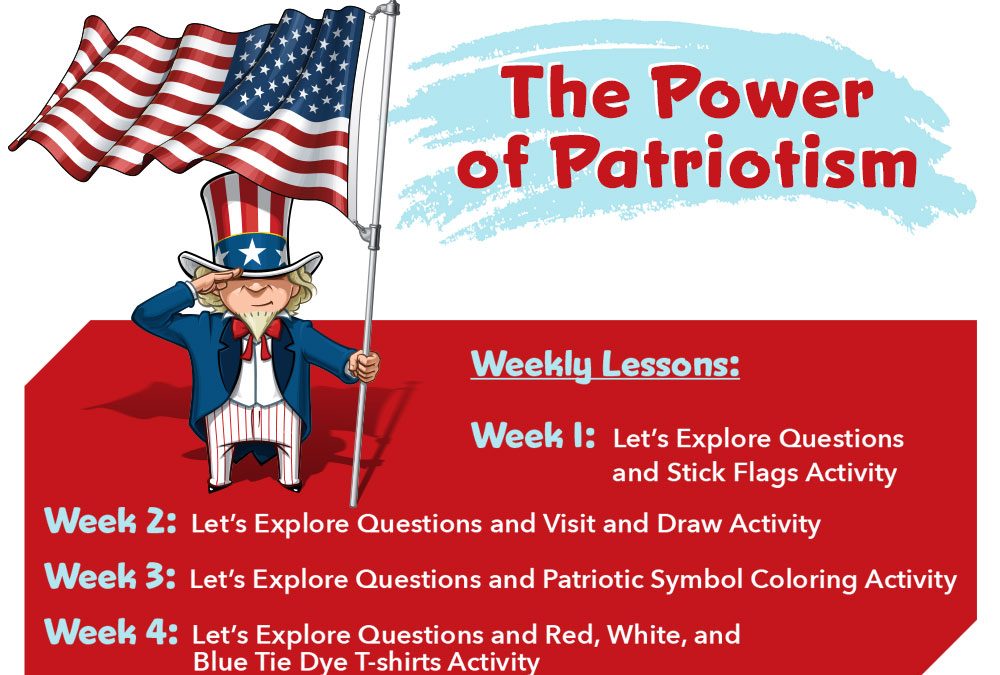 The Power of Patriotism

Weekly Lessons:

Week 1: Let's Explore Questions and Stick Flags Activity

Week 2: Let's Explore Questions and Visit and Draw Activity

Week 3: Let's Explore Questions and Patriotic Symbol Coloring Activity

Week 4: Let's Explore Questions and Red, White, and Blue Tie Dye T-shirts Activity